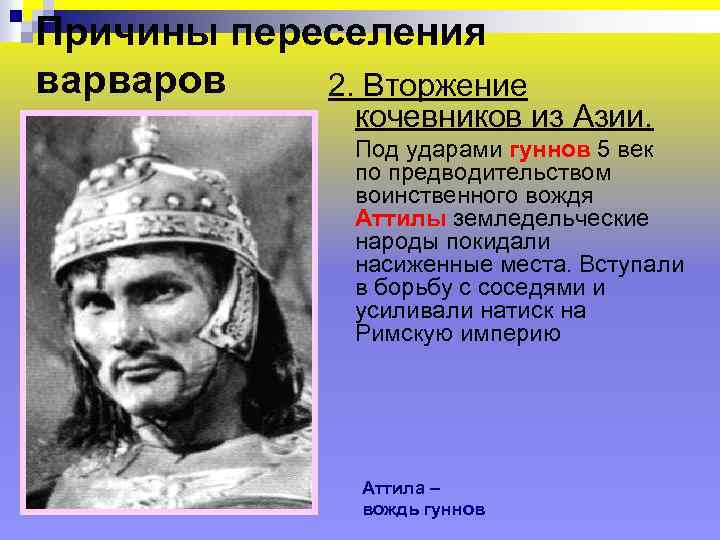 Причины переселения варваров

2. Вторжение кочевников из Азии.

Под ударами гуннов 5 век по предводительством воинственного вождя Аттилы земледельческие народы покидали насиженные места. Вступали в борьбу с соседями и усиливали натиск на Римскую империю

Аттила – вождь гуннов